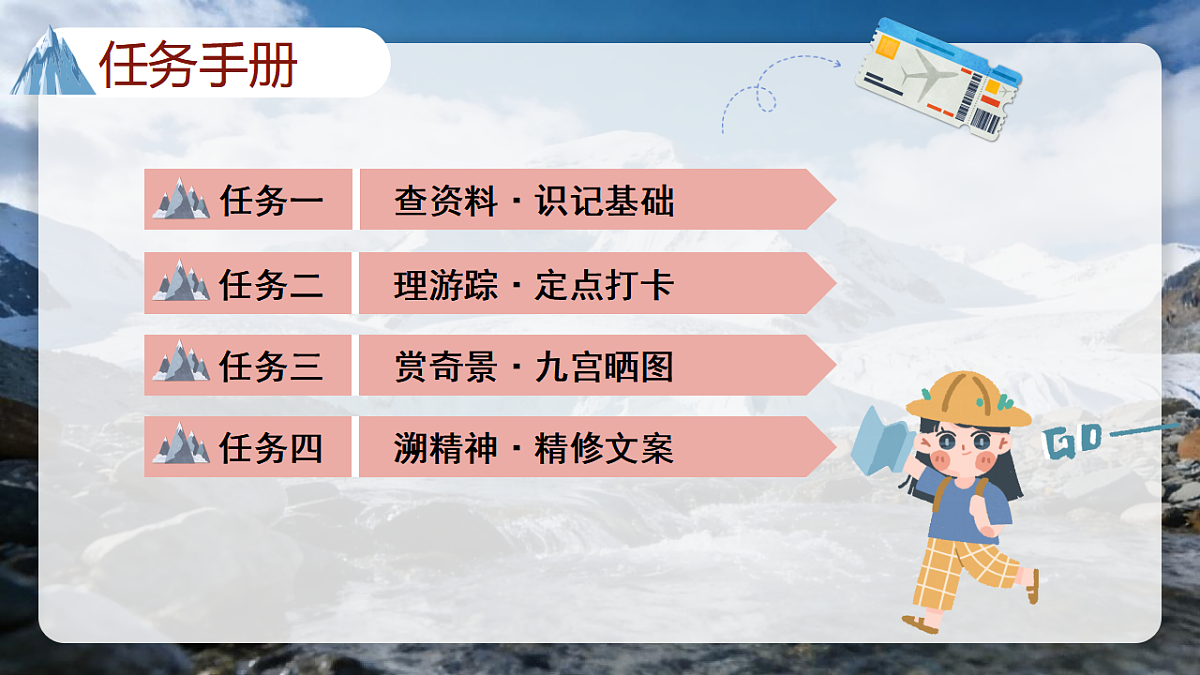 任务手册

任务一 查资料 · 识记基础

任务二 理游踪 · 定点打卡

任务三 赏奇景 · 九宫晒图

任务四 溯精神 · 精修文案

GO